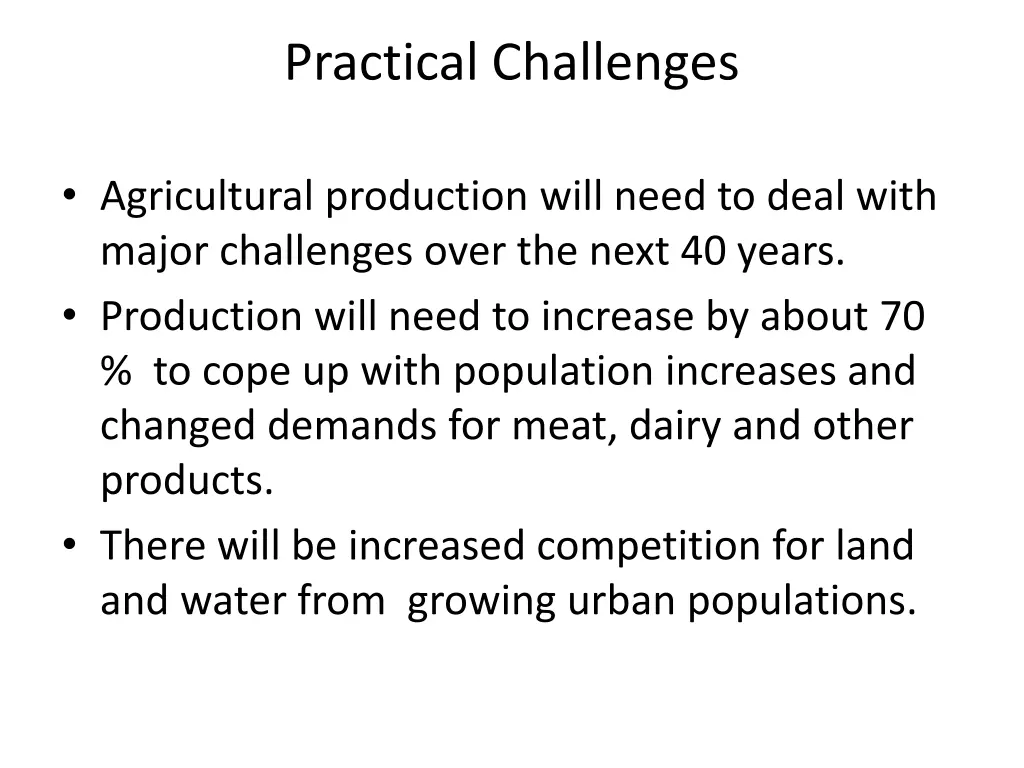 Practical Challenges

• Agricultural production will need to deal with major challenges over the next 40 years.
• Production will need to increase by about 70 % to cope up with population increases and changed demands for meat, dairy and other products.
• There will be increased competition for land and water from growing urban populations.